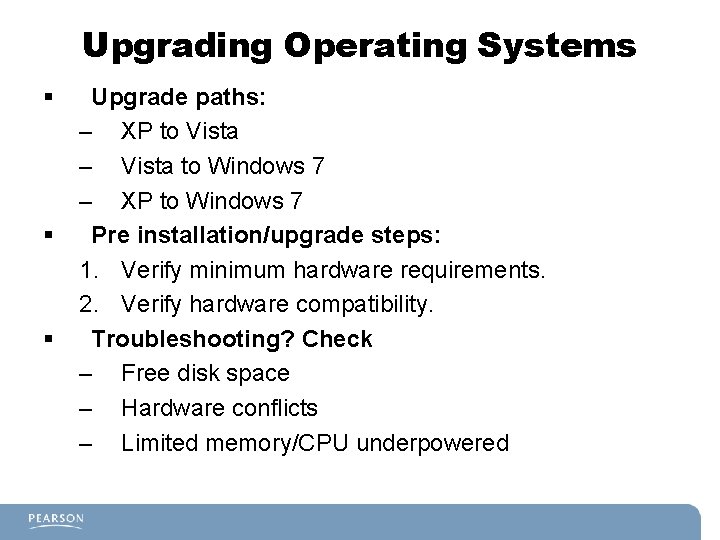 Upgrading Operating Systems

▪ Upgrade paths:
– XP to Vista
– Vista to Windows 7
– XP to Windows 7

▪ Pre installation/upgrade steps:
1. Verify minimum hardware requirements.
2. Verify hardware compatibility.

▪ Troubleshooting? Check
– Free disk space
– Hardware conflicts
– Limited memory/CPU underpowered

PEARSON